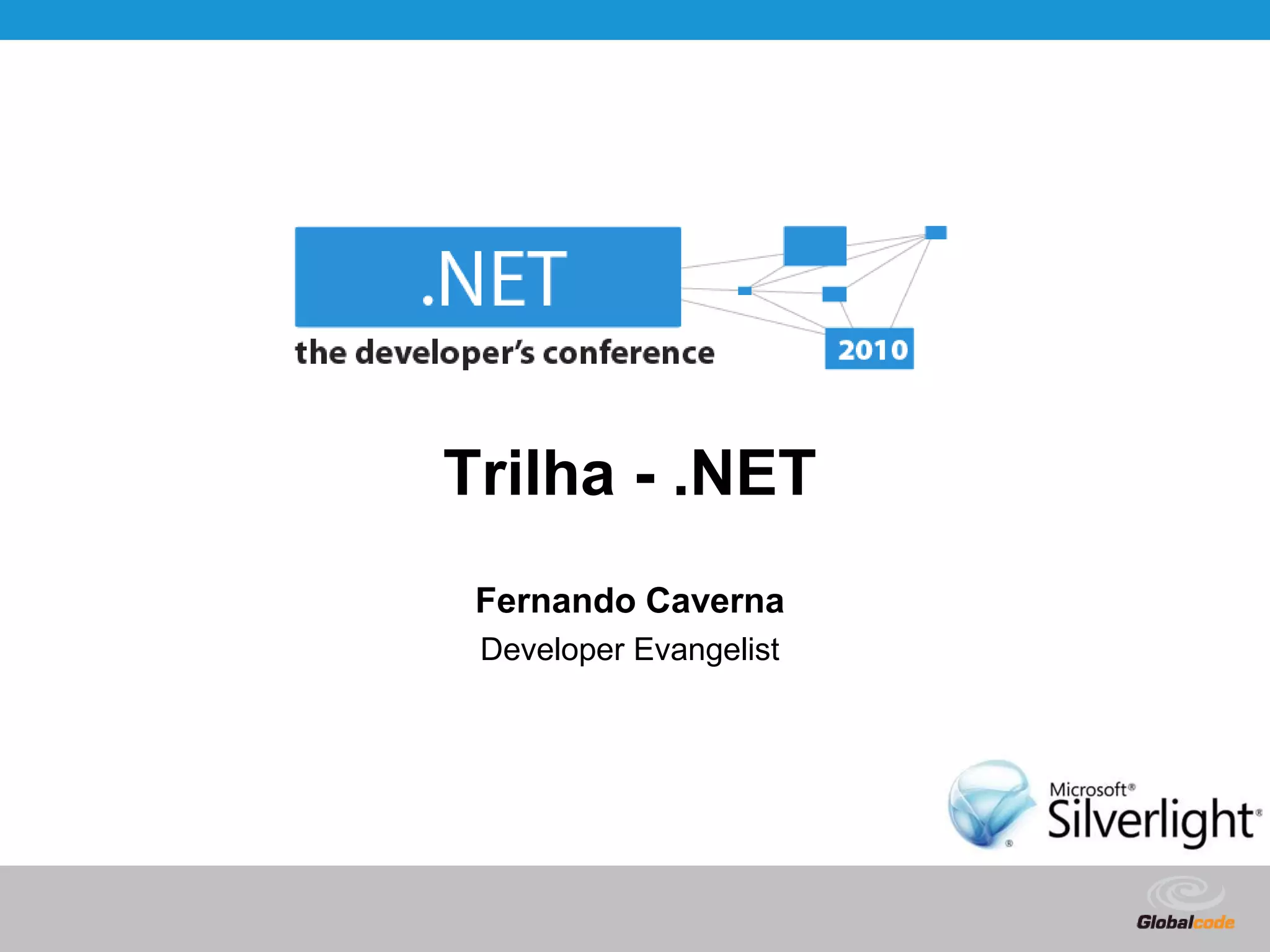 .NET
the developer's conference
2010

Trilha - .NET

Fernando Caverna
Developer Evangelist

Microsoft® Silverlight®

Globalcode